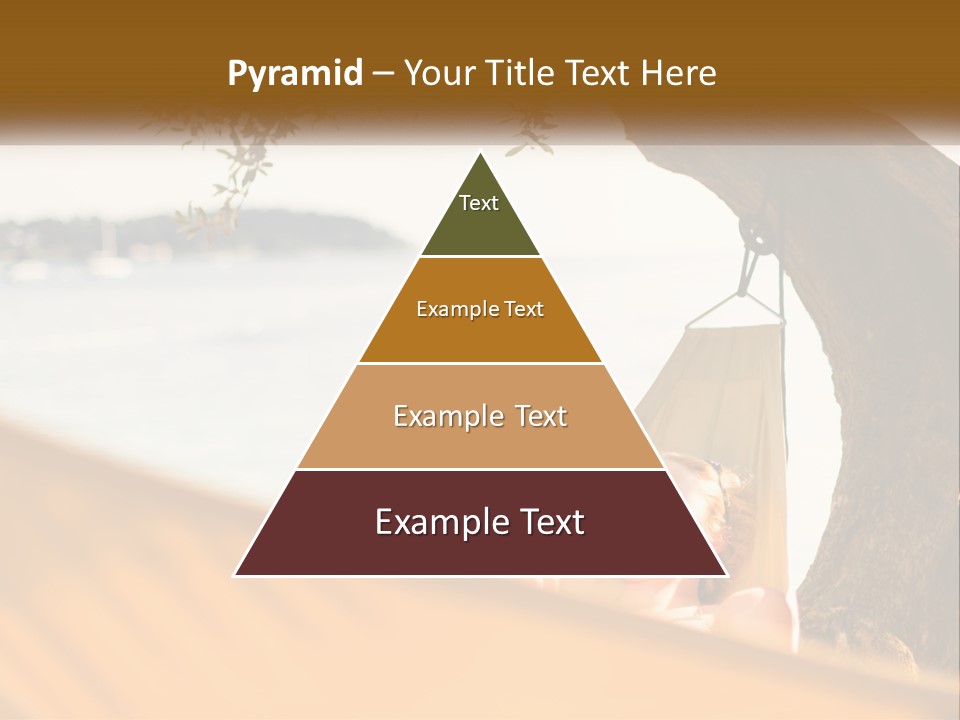 Pyramid – Your Title Text Here

Text

Example Text

Example Text

Example Text